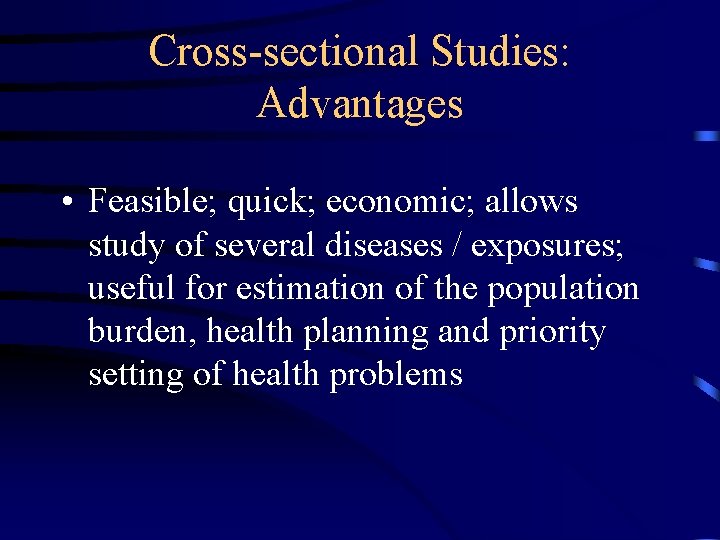 Cross-sectional Studies: Advantages

• Feasible; quick; economic; allows study of several diseases / exposures; useful for estimation of the population burden, health planning and priority setting of health problems